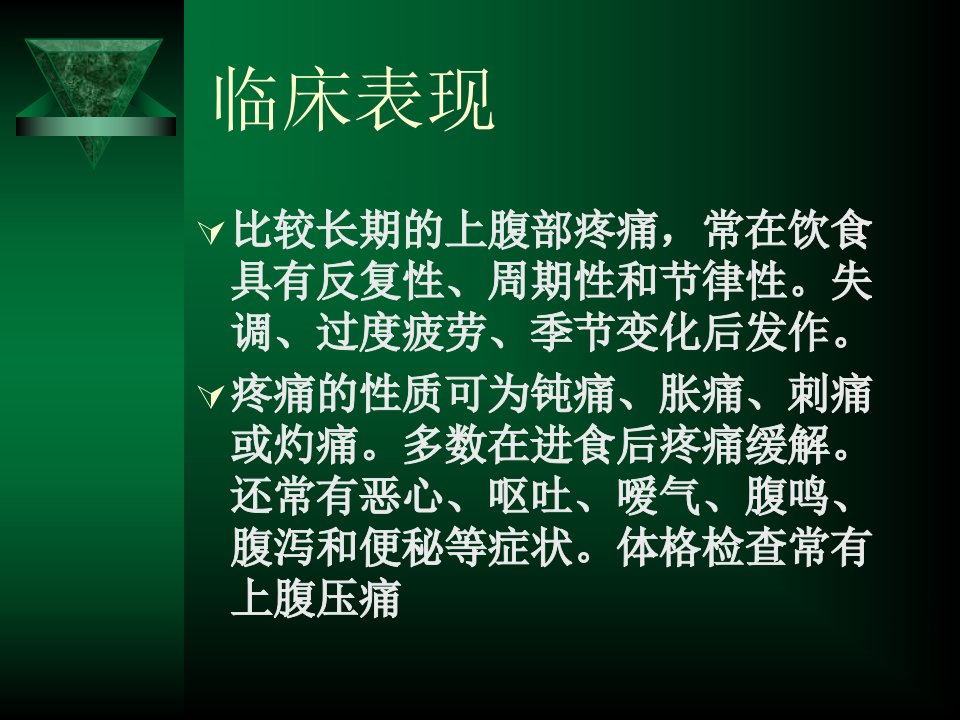 临床表现

比较长期的上腹部疼痛，常在饮食具有反复性、周期性和节律性。失调、过度疲劳、季节变化后发作。

疼痛的性质可为钝痛、胀痛、刺痛或灼痛。多数在进食后疼痛缓解。还常有恶心、呕吐、嗳气、腹鸣、腹泻和便秘等症状。体格检查常有上腹压痛